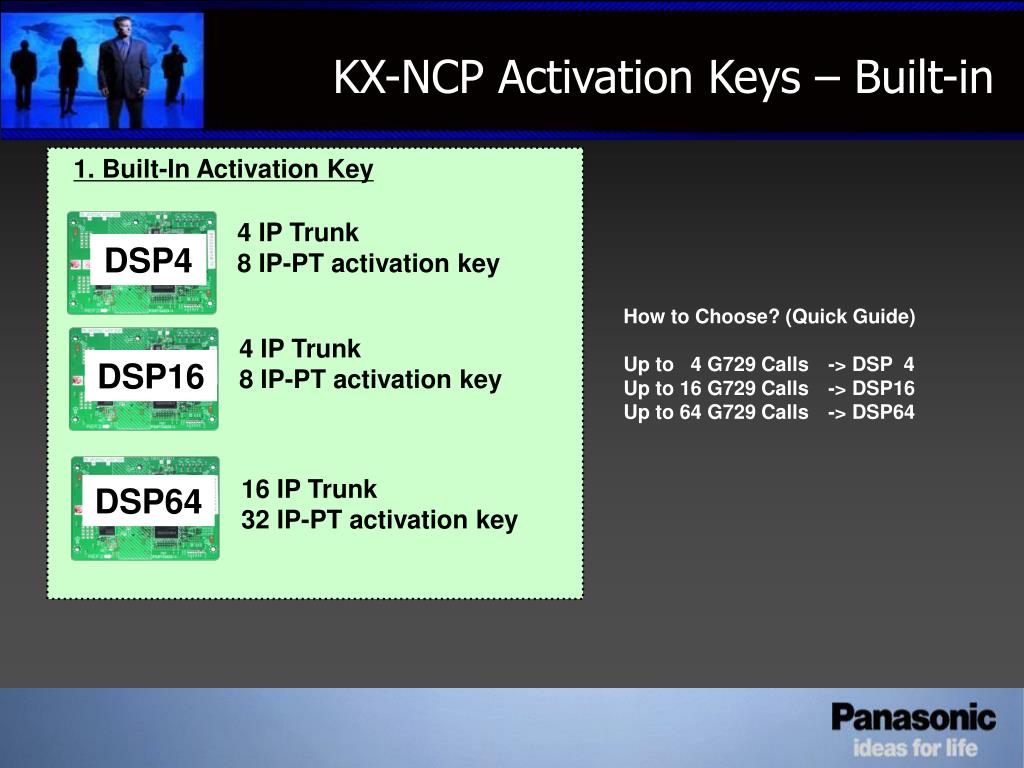 KX-NCP Activation Keys – Built-in

1. Built-In Activation Key

DSP4
4 IP Trunk
8 IP-PT activation key

DSP16
4 IP Trunk
8 IP-PT activation key

DSP64
16 IP Trunk
32 IP-PT activation key

How to Choose? (Quick Guide)

Up to 4 G729 Calls -> DSP 4
Up to 16 G729 Calls -> DSP16
Up to 64 G729 Calls -> DSP64

Panasonic
ideas for life